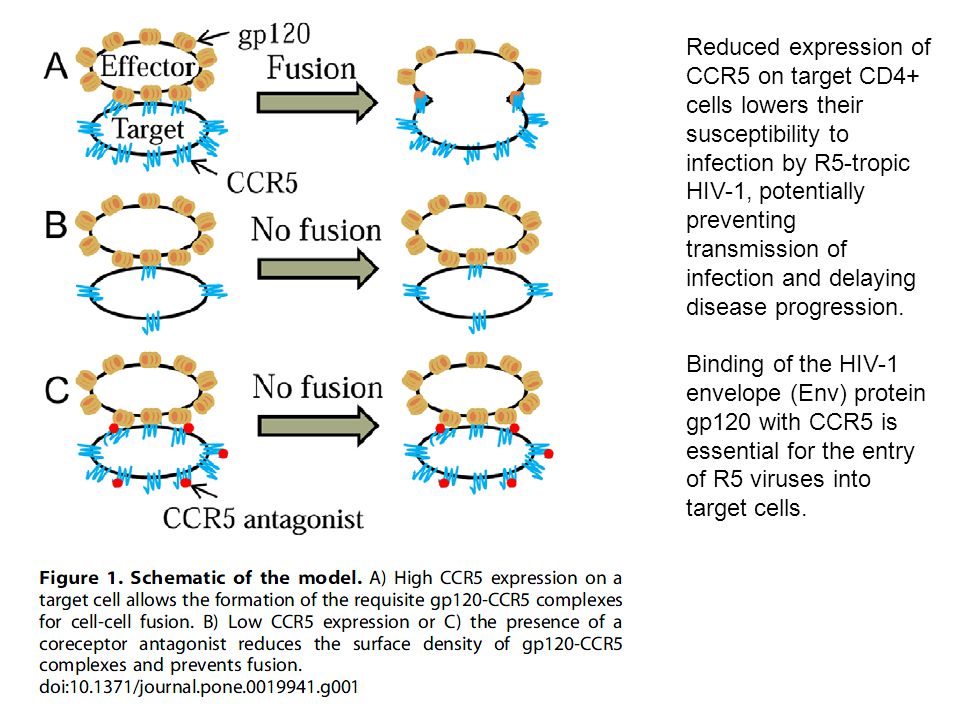 A
gp120
Effector
Target
CCR5
Fusion

B
No fusion

C
No fusion
CCR5 antagonist

**Figure 1. Schematic of the model.** A) High CCR5 expression on a target cell allows the formation of the requisite gp120-CCR5 complexes for cell-cell fusion. B) Low CCR5 expression or C) the presence of a coreceptor antagonist reduces the surface density of gp120-CCR5 complexes and prevents fusion.
doi:10.1371/journal.pone.0019941.g001

Reduced expression of CCR5 on target CD4+ cells lowers their susceptibility to infection by R5-tropic HIV-1, potentially preventing transmission of infection and delaying disease progression.

Binding of the HIV-1 envelope (Env) protein gp120 with CCR5 is essential for the entry of R5 viruses into target cells.